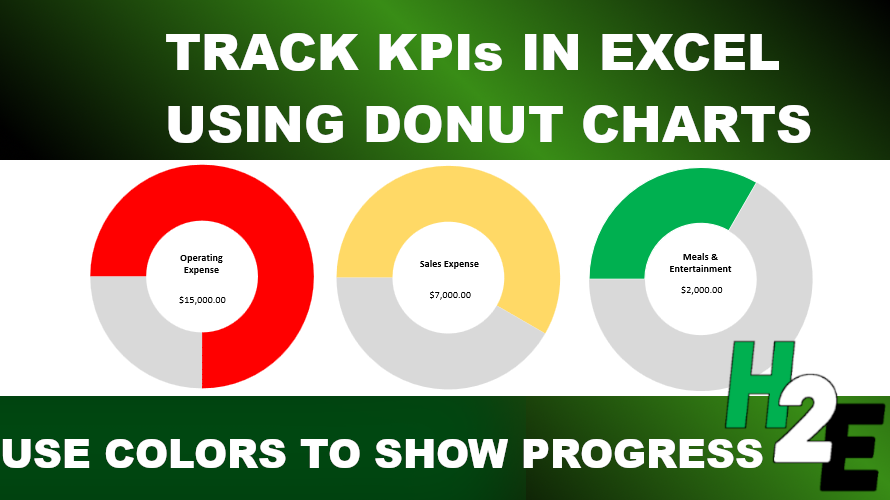 TRACK KPIs IN EXCEL USING DONUT CHARTS

Operating Expense

$15,000.00

Sales Expense

$7,000.00

Meals & Entertainment

$2,000.00

USE COLORS TO SHOW PROGRESS

H2E